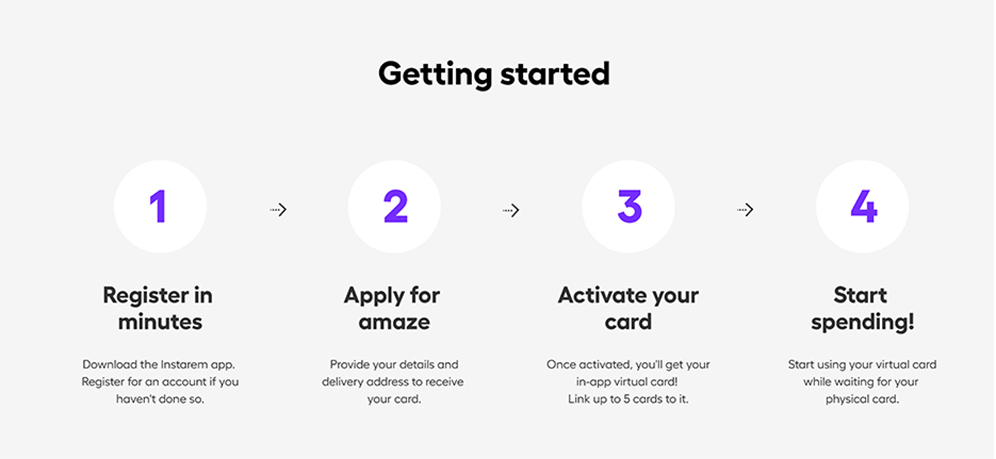 Getting started

1

Register in minutes

Download the Instarem app. Register for an account if you haven't done so.

2

Apply for amaze

Provide your details and delivery address to receive your card.

3

Activate your card

Once activated, you'll get your in-app virtual card!
Link up to 5 cards to it.

4

Start spending!

Start using your virtual card while waiting for your physical card.